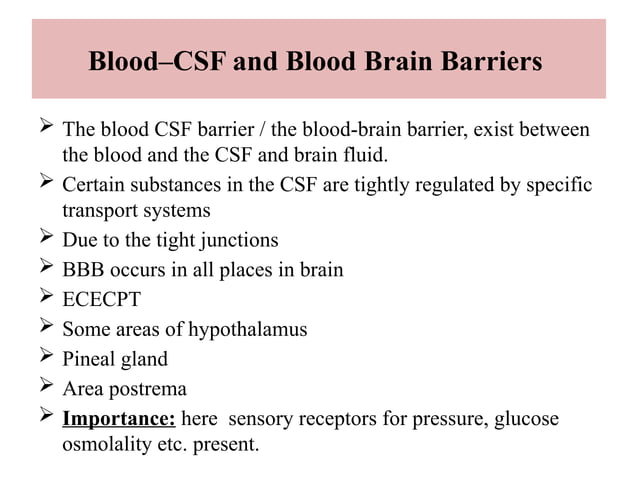 Blood–CSF and Blood Brain Barriers

➢ The blood CSF barrier / the blood-brain barrier, exist between the blood and the CSF and brain fluid.

➢ Certain substances in the CSF are tightly regulated by specific transport systems

➢ Due to the tight junctions

➢ BBB occurs in all places in brain

➢ ECECPT

➢ Some areas of hypothalamus

➢ Pineal gland

➢ Area postrema

➢ Importance: here sensory receptors for pressure, glucose osmolality etc. present.